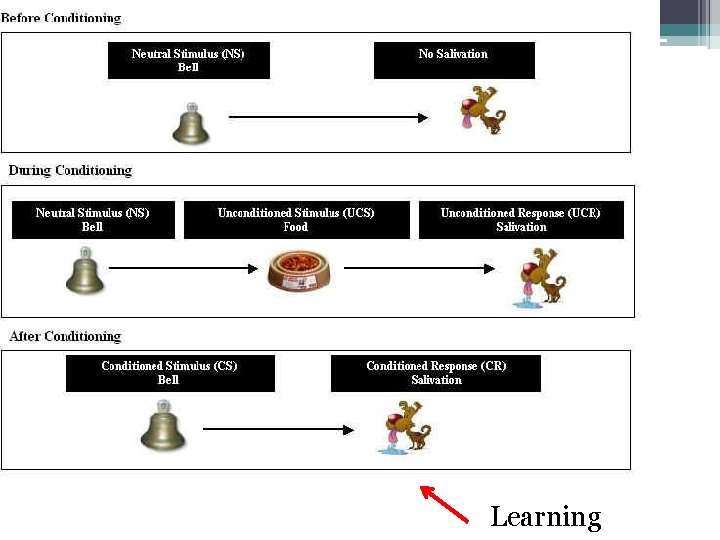 Before Conditioning

Neutral Stimulus (NS)
Bell

No Salivation

During Conditioning

Neutral Stimulus (NS)
Bell

Unconditioned Stimulus (UCS)
Food

Unconditioned Response (UCR)
Salivation

After Conditioning

Conditioned Stimulus (CS)
Bell

Conditioned Response (CR)
Salivation

Learning